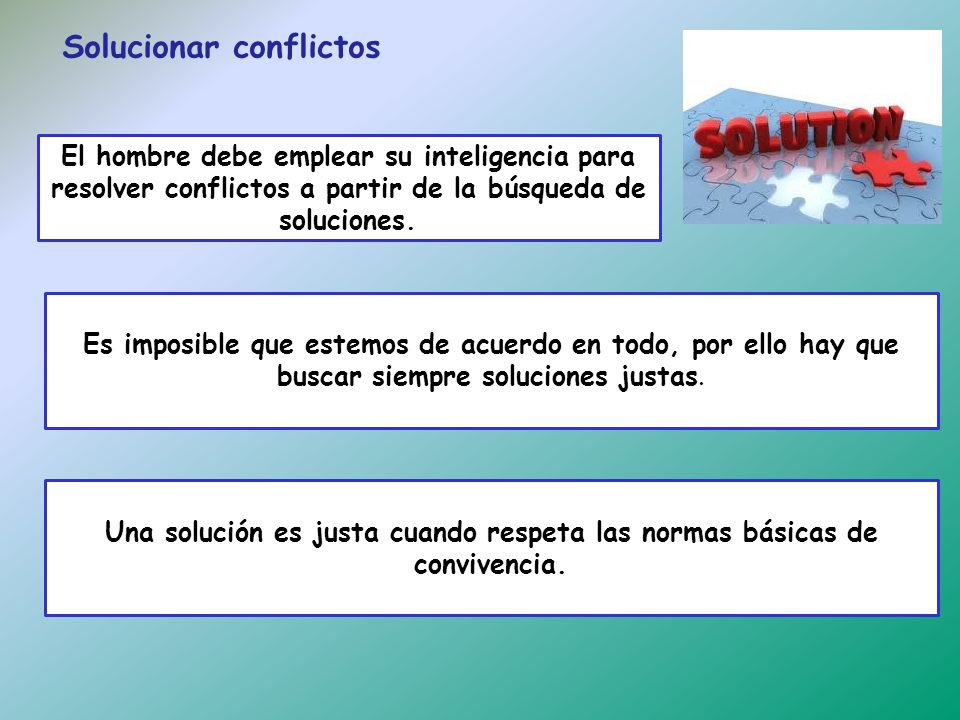 Solucionar conflictos

SOLUTION

El hombre debe emplear su inteligencia para resolver conflictos a partir de la búsqueda de soluciones.

Es imposible que estemos de acuerdo en todo, por ello hay que buscar siempre soluciones justas.

Una solución es justa cuando respeta las normas básicas de convivencia.